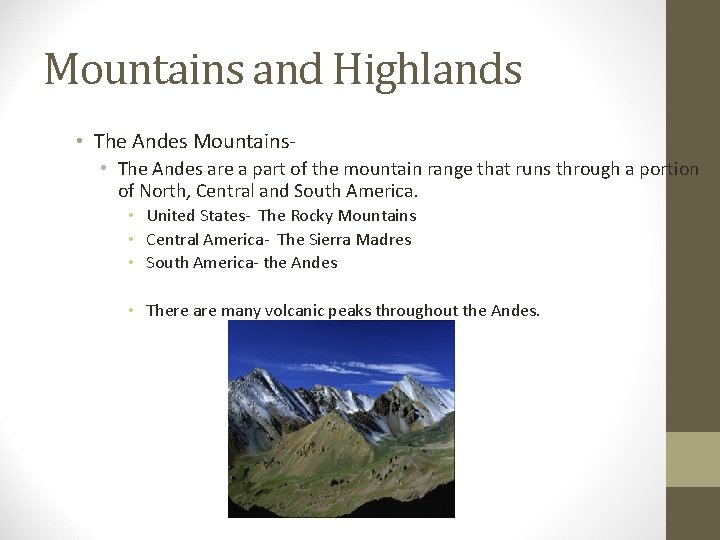 Mountains and Highlands

• The Andes Mountains-
  • The Andes are a part of the mountain range that runs through a portion of North, Central and South America.
    • United States- The Rocky Mountains
    • Central America- The Sierra Madres
    • South America- the Andes

    • There are many volcanic peaks throughout the Andes.